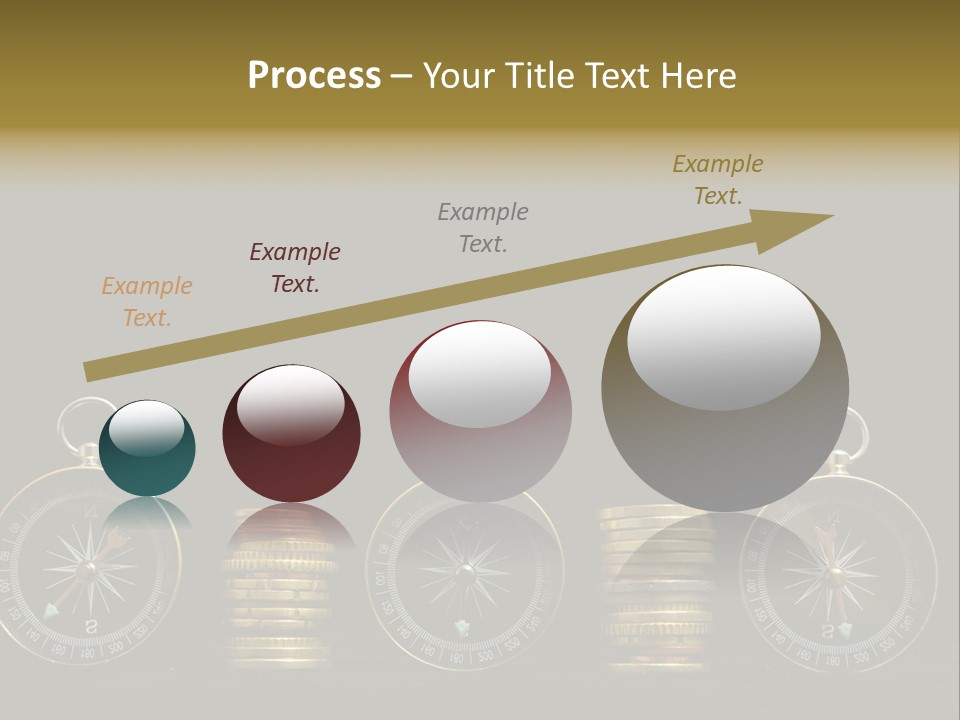 Process – Your Title Text Here

Example Text.

Example Text.

Example Text.

Example Text.